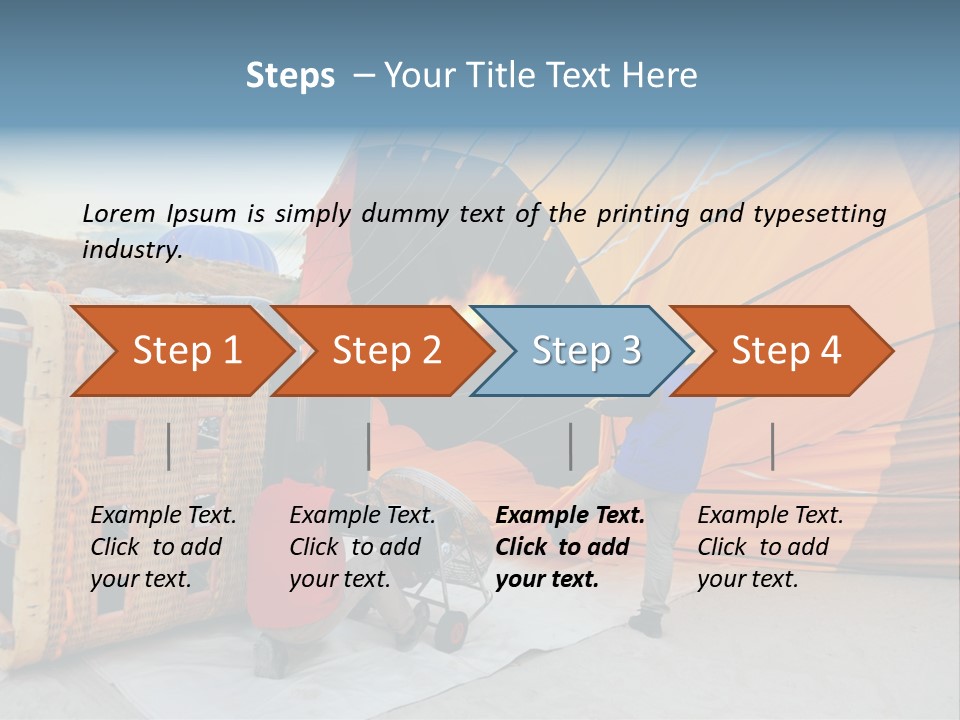 Steps – Your Title Text Here

Lorem Ipsum is simply dummy text of the printing and typesetting industry.

Step 1

Step 2

Step 3

Step 4

Example Text. Click to add your text.

Example Text. Click to add your text.

Example Text. Click to add your text.

Example Text. Click to add your text.